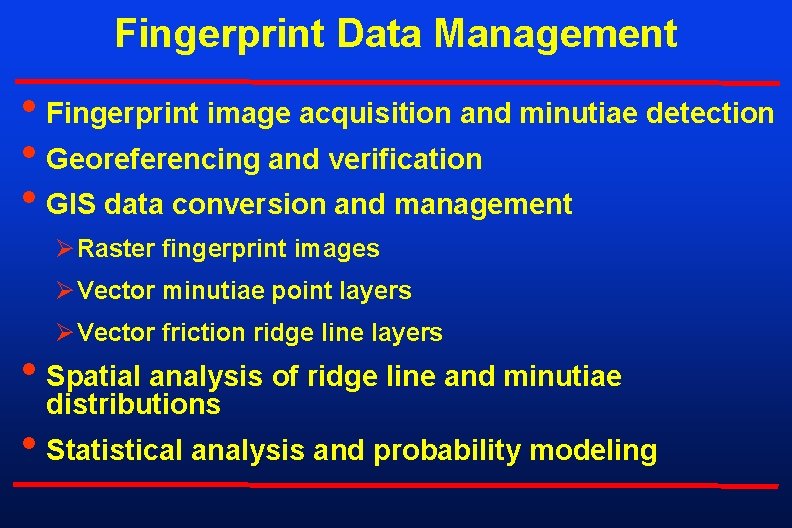 Fingerprint Data Management

• Fingerprint image acquisition and minutiae detection
• Georeferencing and verification
• GIS data conversion and management
  ➢ Raster fingerprint images
  ➢ Vector minutiae point layers
  ➢ Vector friction ridge line layers
• Spatial analysis of ridge line and minutiae distributions
• Statistical analysis and probability modeling